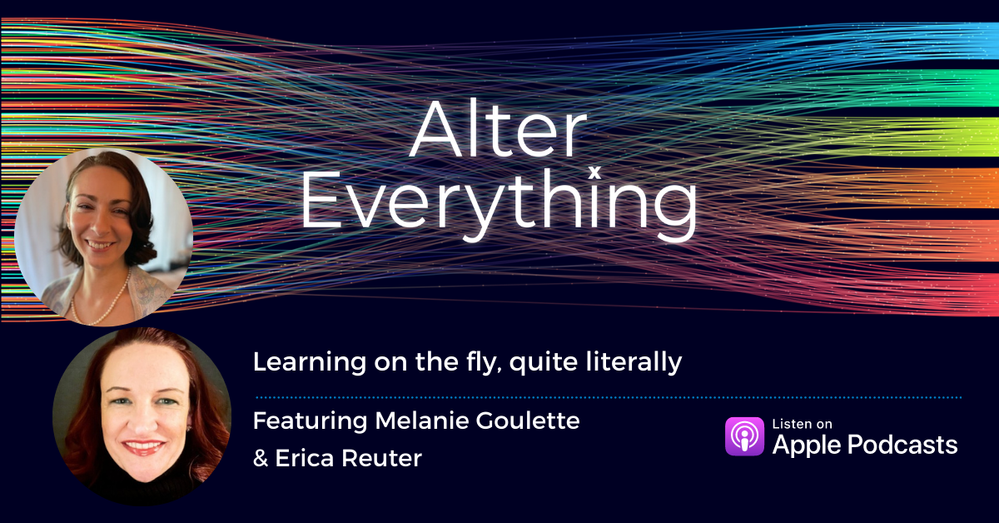 Alter
Everything

Learning on the fly, quite literally

Featuring Melanie Goulette
& Erica Reuter

Listen on
Apple Podcasts